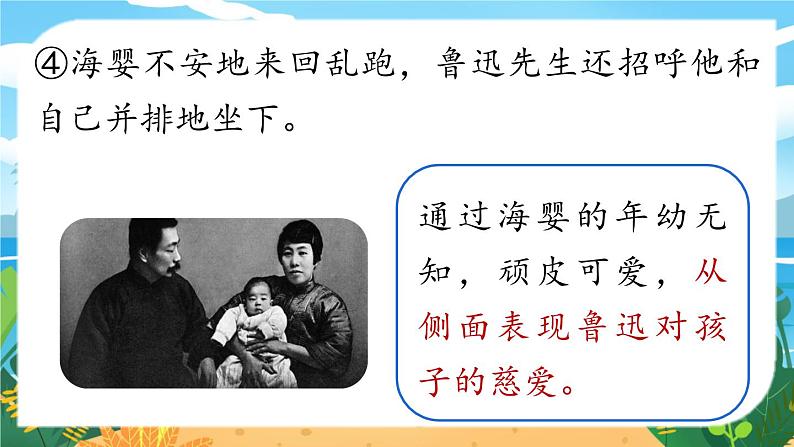 ④海婴不安地来回乱跑，鲁迅先生还招呼他和自己并排地坐下。

通过海婴的年幼无知，顽皮可爱，从侧面表现鲁迅对孩子的慈爱。